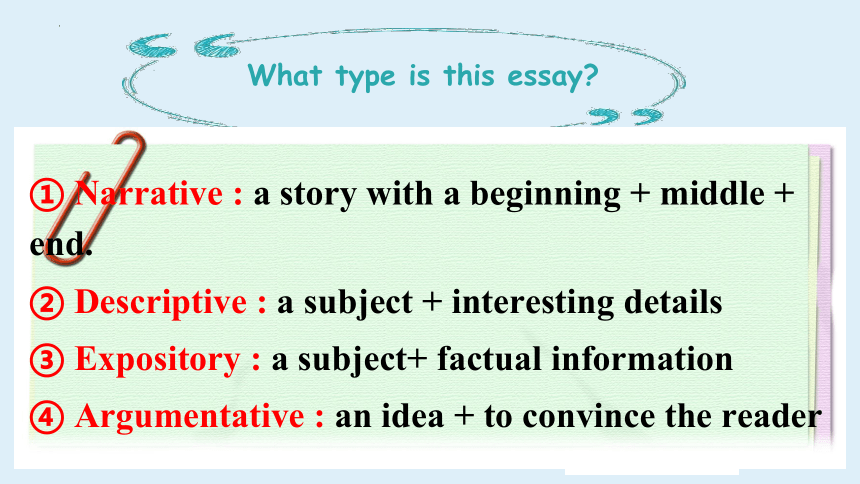 What type is this essay?

① Narrative : a story with a beginning + middle + end.

② Descriptive : a subject + interesting details

③ Expository : a subject+ factual information

④ Argumentative : an idea + to convince the reader